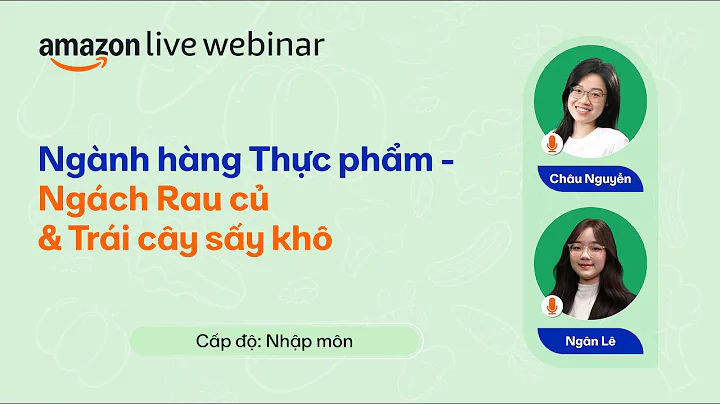 amazon live webinar

Ngành hàng Thực phẩm -
Ngách Rau củ
& Trái cây sấy khô

Cấp độ: Nhập môn

Châu Nguyễn

Ngân Lê